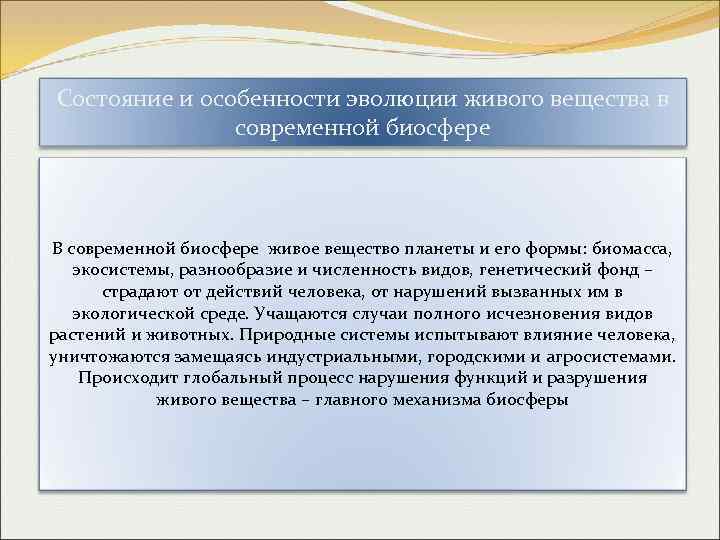 Состояние и особенности эволюции живого вещества в современной биосфере

В современной биосфере  живое вещество планеты и его формы: биомасса, экосистемы, разнообразие и численность видов, генетический фонд – страдают от действий человека, от нарушений вызванных им в экологической среде. Учащаются случаи полного исчезновения видов растений и животных. Природные системы испытывают влияние человека, уничтожаются замещаясь индустриальными, городскими и агросистемами. Происходит глобальный процесс нарушения функций и разрушения живого вещества – главного механизма биосферы